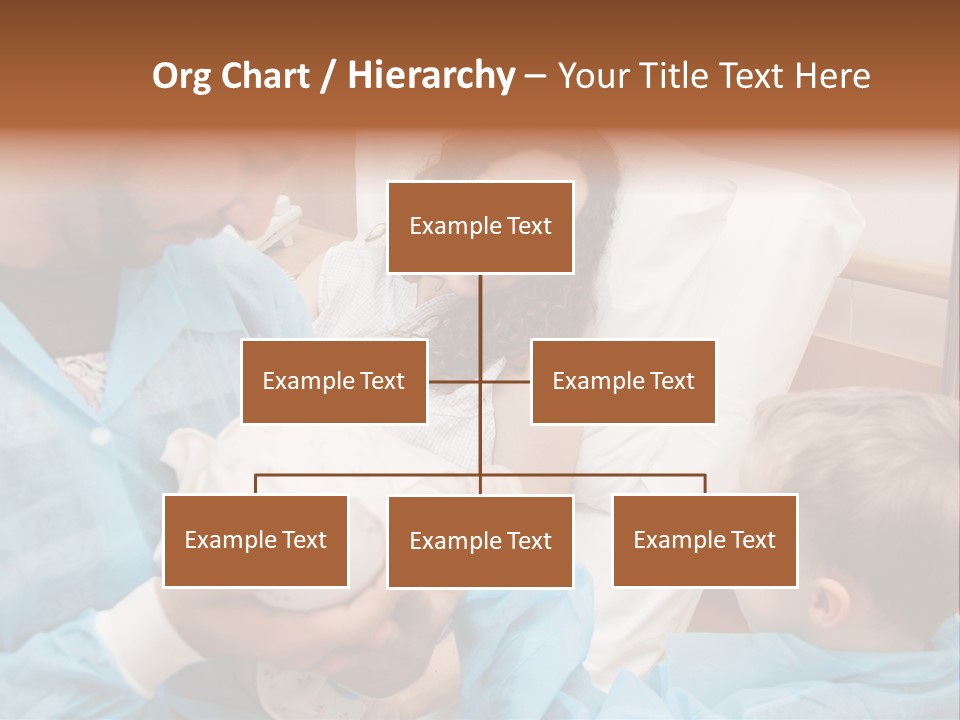 Org Chart / Hierarchy – Your Title Text Here

Example Text

Example Text

Example Text

Example Text

Example Text

Example Text